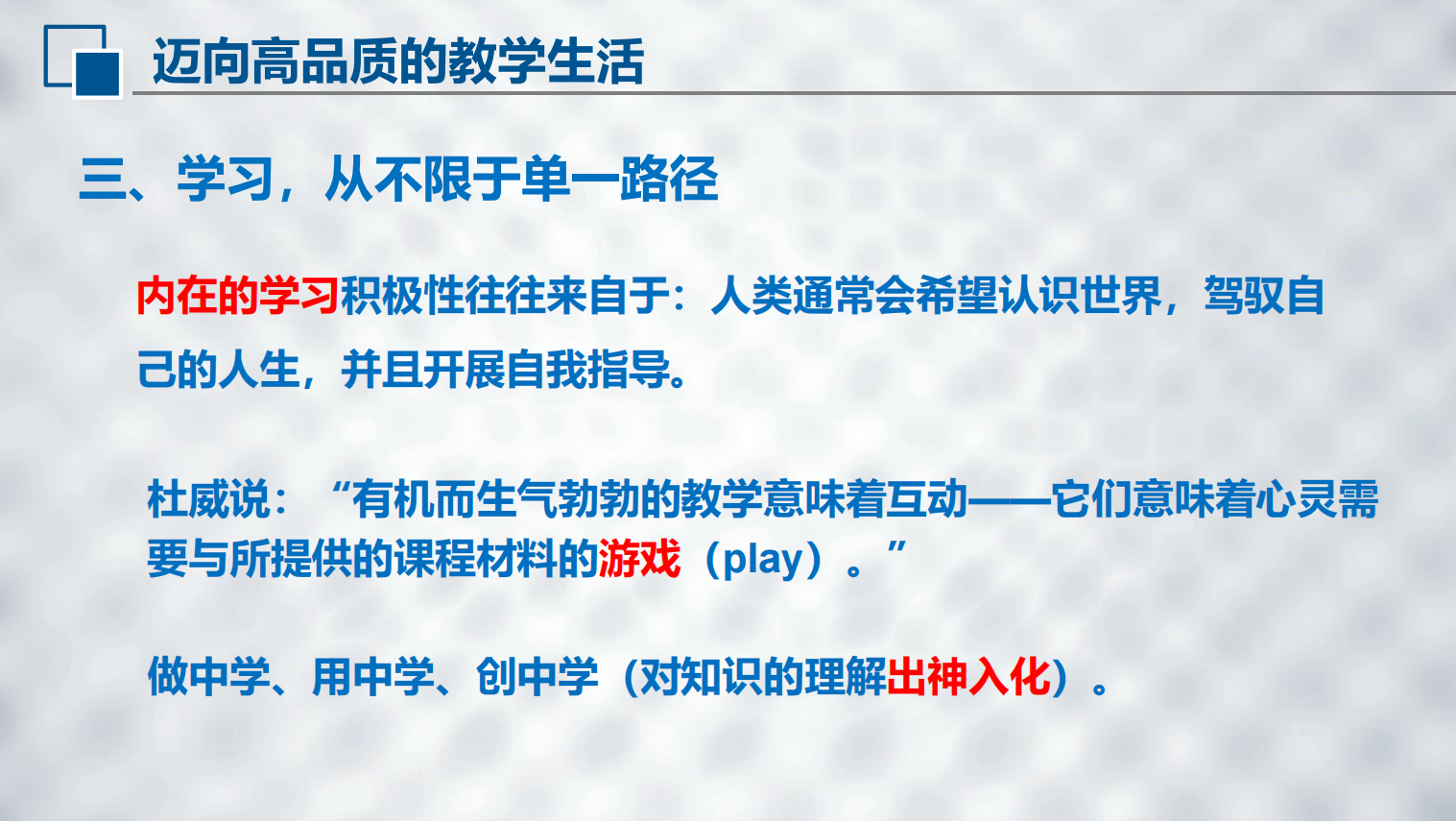 迈向高品质的教学生活

三、学习，从不限于单一路径

内在的学习积极性往往来自于：人类通常会希望认识世界，驾驭自己的人生，并且开展自我指导。

杜威说：“有机而生气勃勃的教学意味着互动——它们意味着心灵需要与所提供的课程材料的游戏（play）。”

做中学、用中学、创中学（对知识的理解出神入化）。